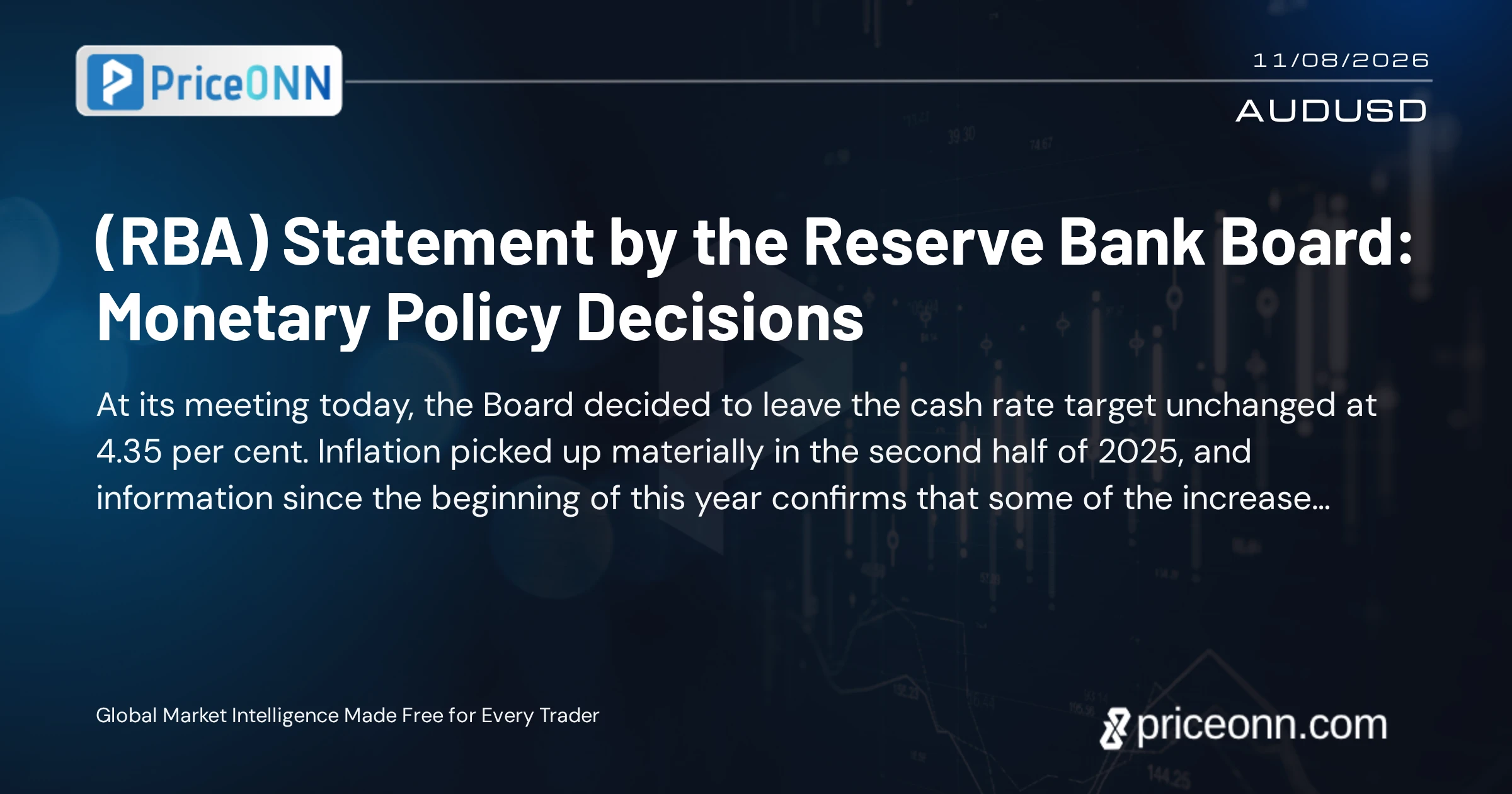 PriceONN

11/08/2026

AUDUSD

(RBA) Statement by the Reserve Bank Board: Monetary Policy Decisions

At its meeting today, the Board decided to leave the cash rate target unchanged at 4.35 per cent. Inflation picked up materially in the second half of 2025, and information since the beginning of this year confirms that some of the increase...

Global Market Intelligence Made Free for Every Trader

priceonn.com